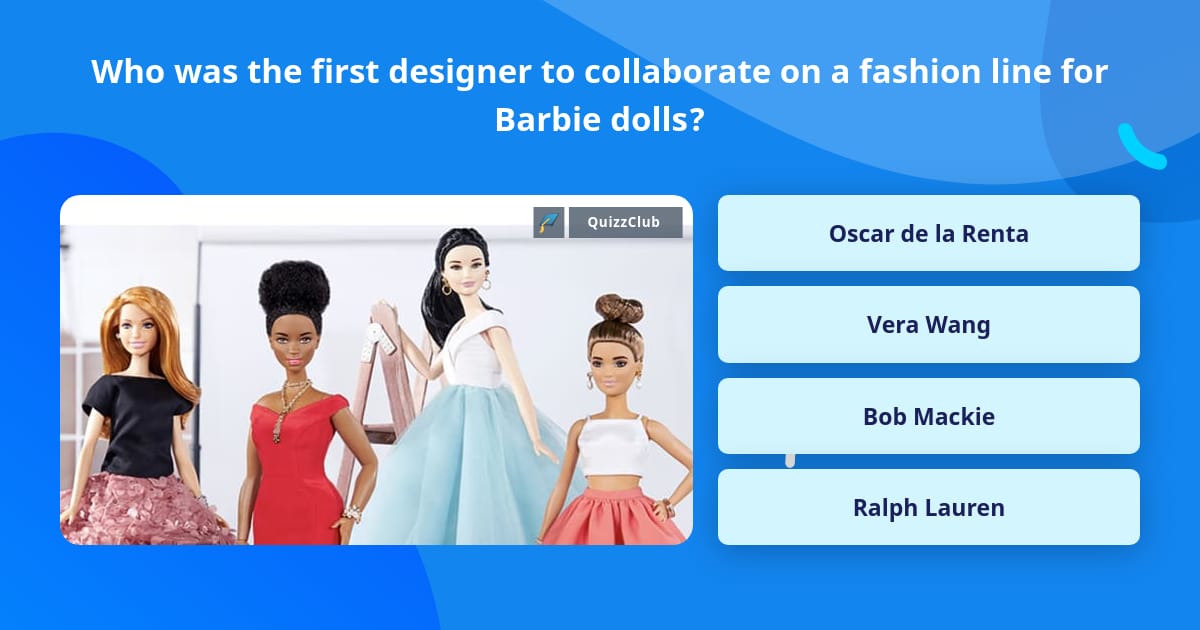 Who was the first designer to collaborate on a fashion line for Barbie dolls?

QuizzClub

Oscar de la Renta

Vera Wang

Bob Mackie

Ralph Lauren